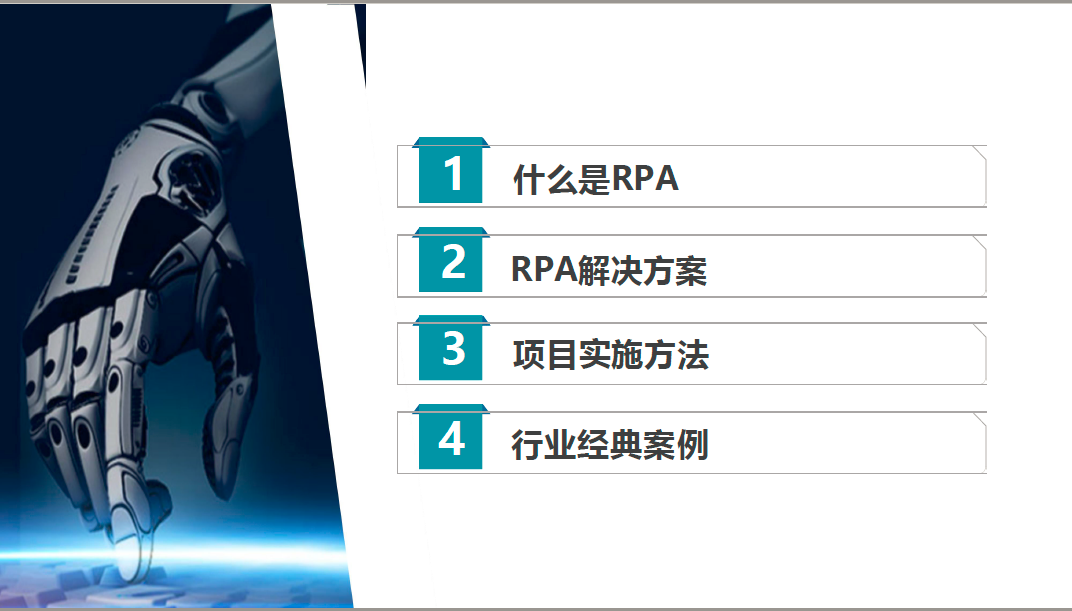 1 什么是RPA

2 RPA解决方案

3 项目实施方法

4 行业经典案例